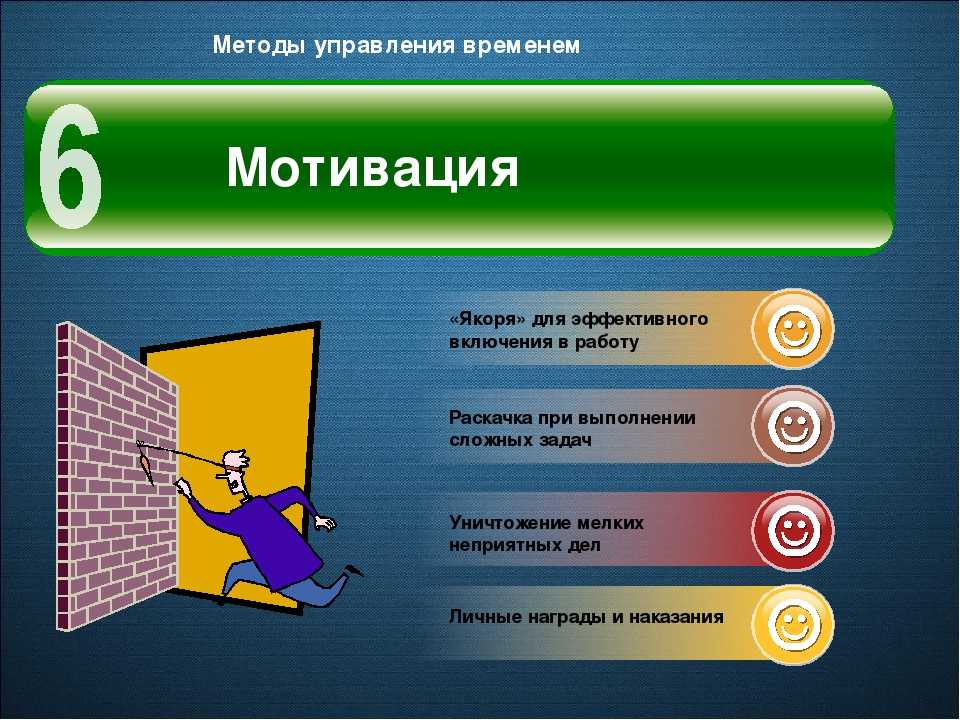 Методы управления временем

6

Мотивация

«Якоря» для эффективного включения в работу

Раскачка при выполнении сложных задач

Уничтожение мелких неприятных дел

Личные награды и наказания